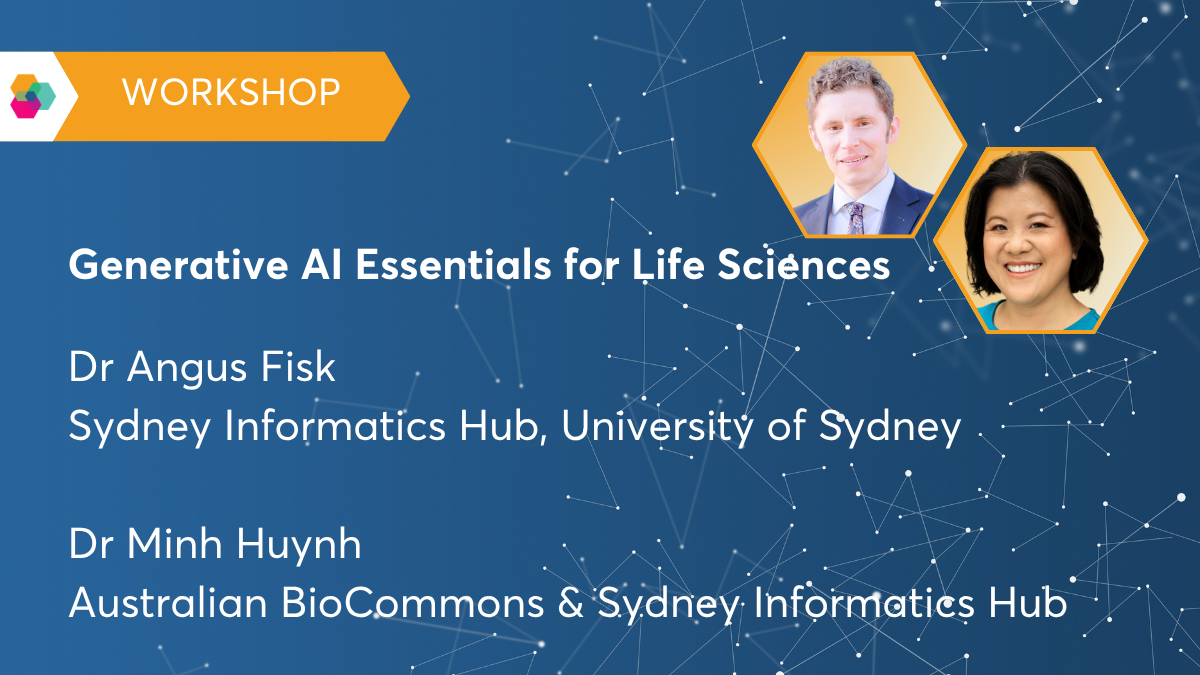 WORKSHOP

Generative AI Essentials for Life Sciences

Dr Angus Fisk
Sydney Informatics Hub, University of Sydney

Dr Minh Huynh
Australian BioCommons & Sydney Informatics Hub